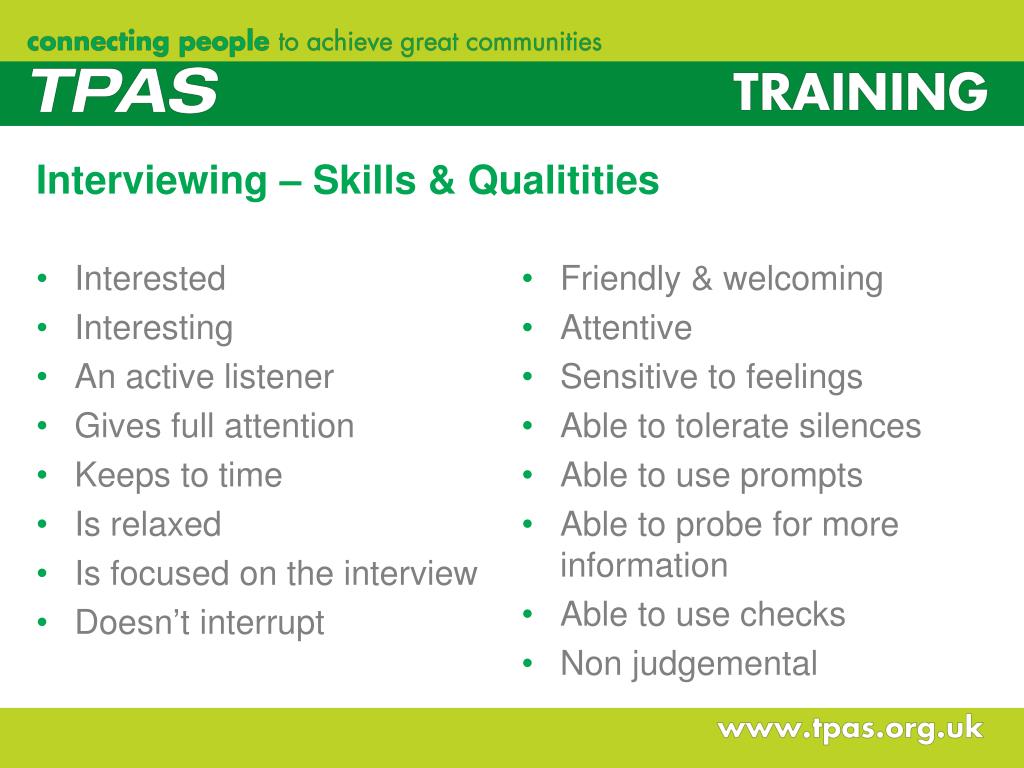 connecting people to achieve great communities

TPAS

TRAINING

Interviewing – Skills & Qualitities

• Interested
• Interesting
• An active listener
• Gives full attention
• Keeps to time
• Is relaxed
• Is focused on the interview
• Doesn’t interrupt

• Friendly & welcoming
• Attentive
• Sensitive to feelings
• Able to tolerate silences
• Able to use prompts
• Able to probe for more information
• Able to use checks
• Non judgemental

www.tpas.org.uk